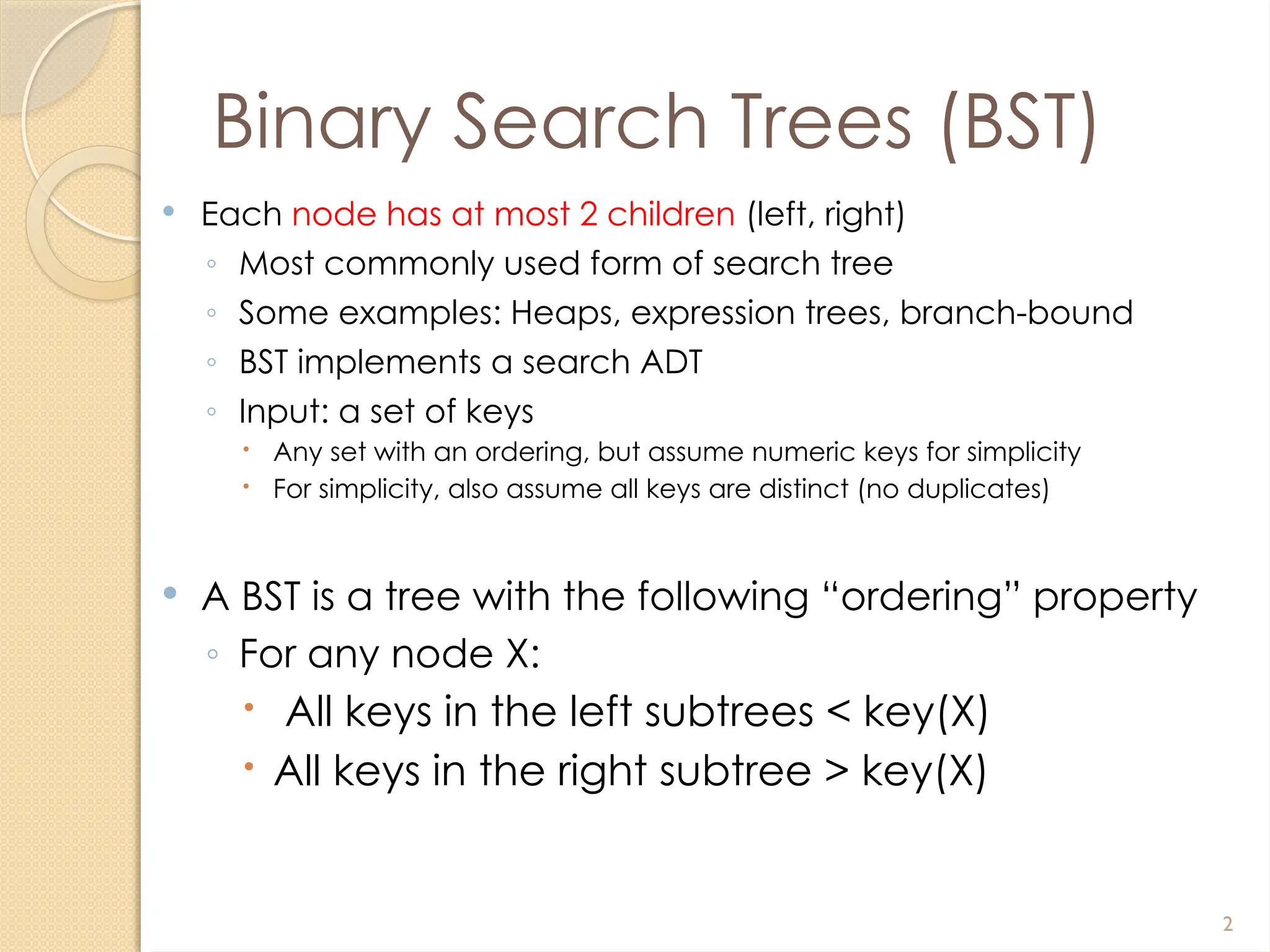 Binary Search Trees (BST)

• Each node has at most 2 children (left, right)
◦ Most commonly used form of search tree
◦ Some examples: Heaps, expression trees, branch-bound
◦ BST implements a search ADT
◦ Input: a set of keys
• Any set with an ordering, but assume numeric keys for simplicity
• For simplicity, also assume all keys are distinct (no duplicates)

• A BST is a tree with the following “ordering” property
◦ For any node X:
• All keys in the left subtrees < key(X)
• All keys in the right subtree > key(X)

2